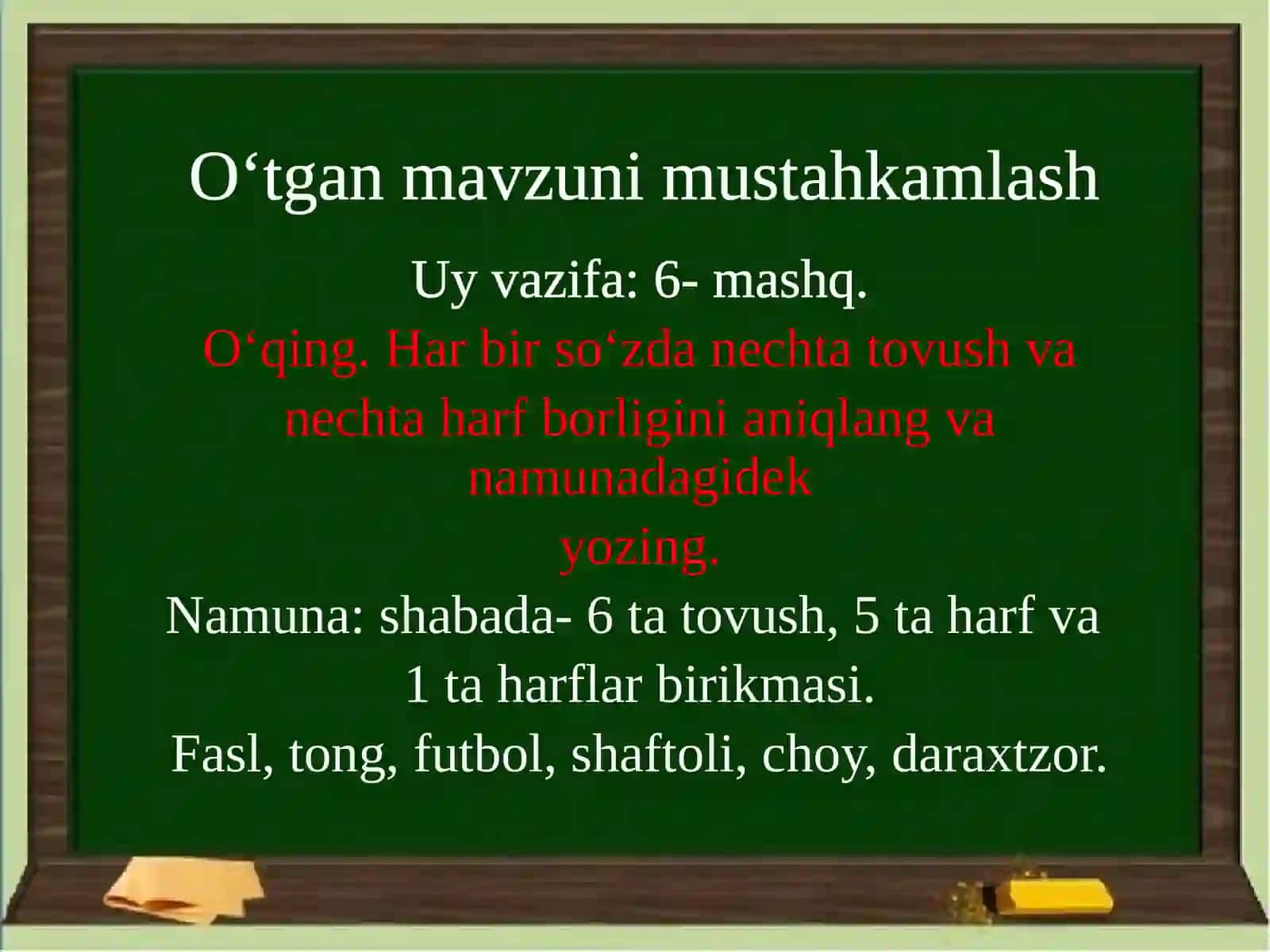 O‘tgan mavzuni mustahkamlash

Uy vazifa: 6- mashq.

O‘qing. Har bir so‘zda nechta tovush va nechta harf borligini aniqlang va namunadagidek yozing.

Namuna: shabada- 6 ta tovush, 5 ta harf va 1 ta harflar birikmasi.

Fasl, tong, futbol, shaftoli, choy, daraxtzor.